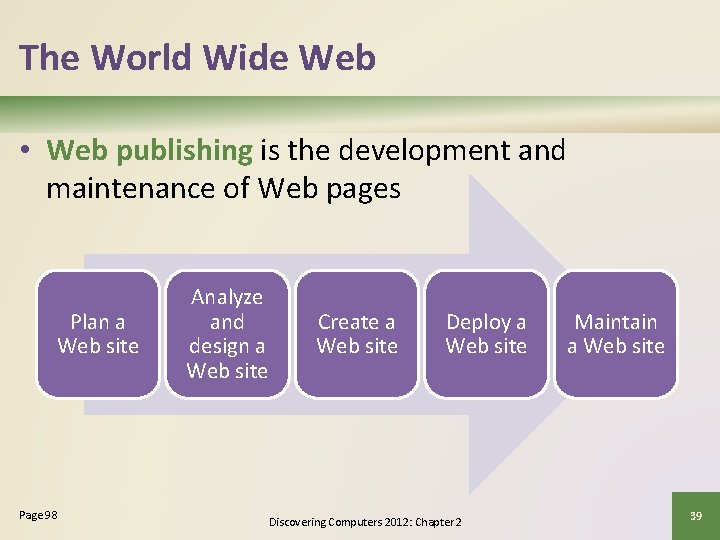 The World Wide Web

• Web publishing is the development and maintenance of Web pages

Plan a Web site

Analyze and design a Web site

Create a Web site

Deploy a Web site

Maintain a Web site

Page 98

Discovering Computers 2012: Chapter 2

39